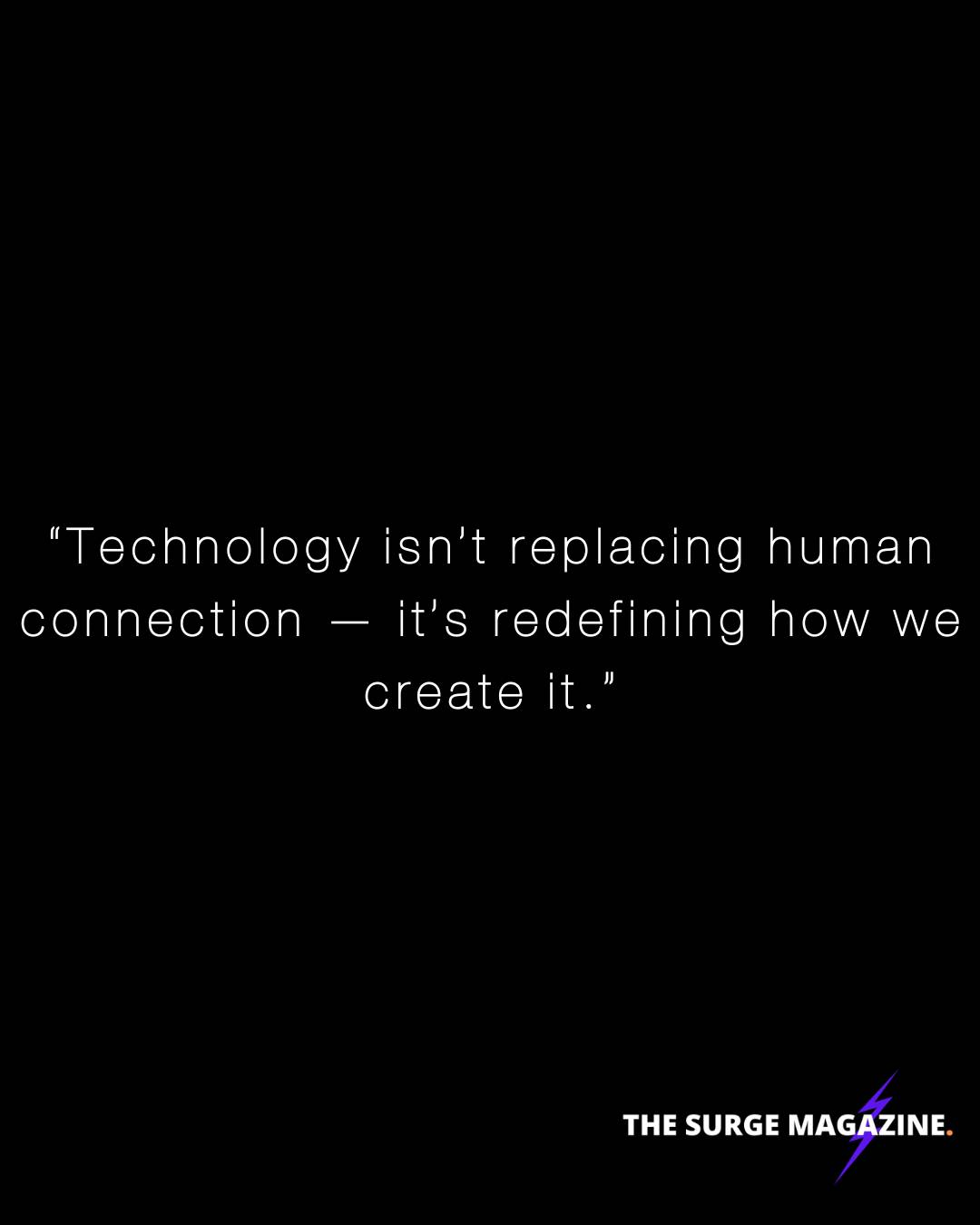 “Technology isn’t replacing human connection — it’s redefining how we create it.”

THE SURGE MAGAZINE.